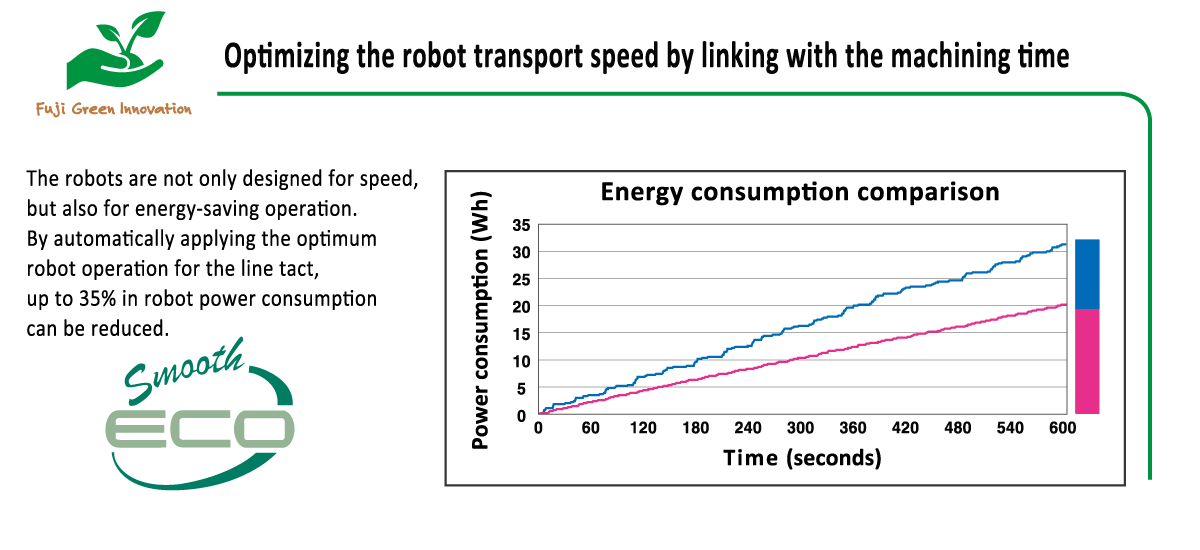 Fuji Green Innovation

Optimizing the robot transport speed by linking with the machining time

The robots are not only designed for speed, but also for energy-saving operation.
By automatically applying the optimum robot operation for the line tact, up to 35% in robot power consumption can be reduced.

Smooth ECO

Energy consumption comparison

Power consumption (Wh)

35
30
25
20
15
10
5
0

0 60 120 180 240 300 360 420 480 540 600

Time (seconds)